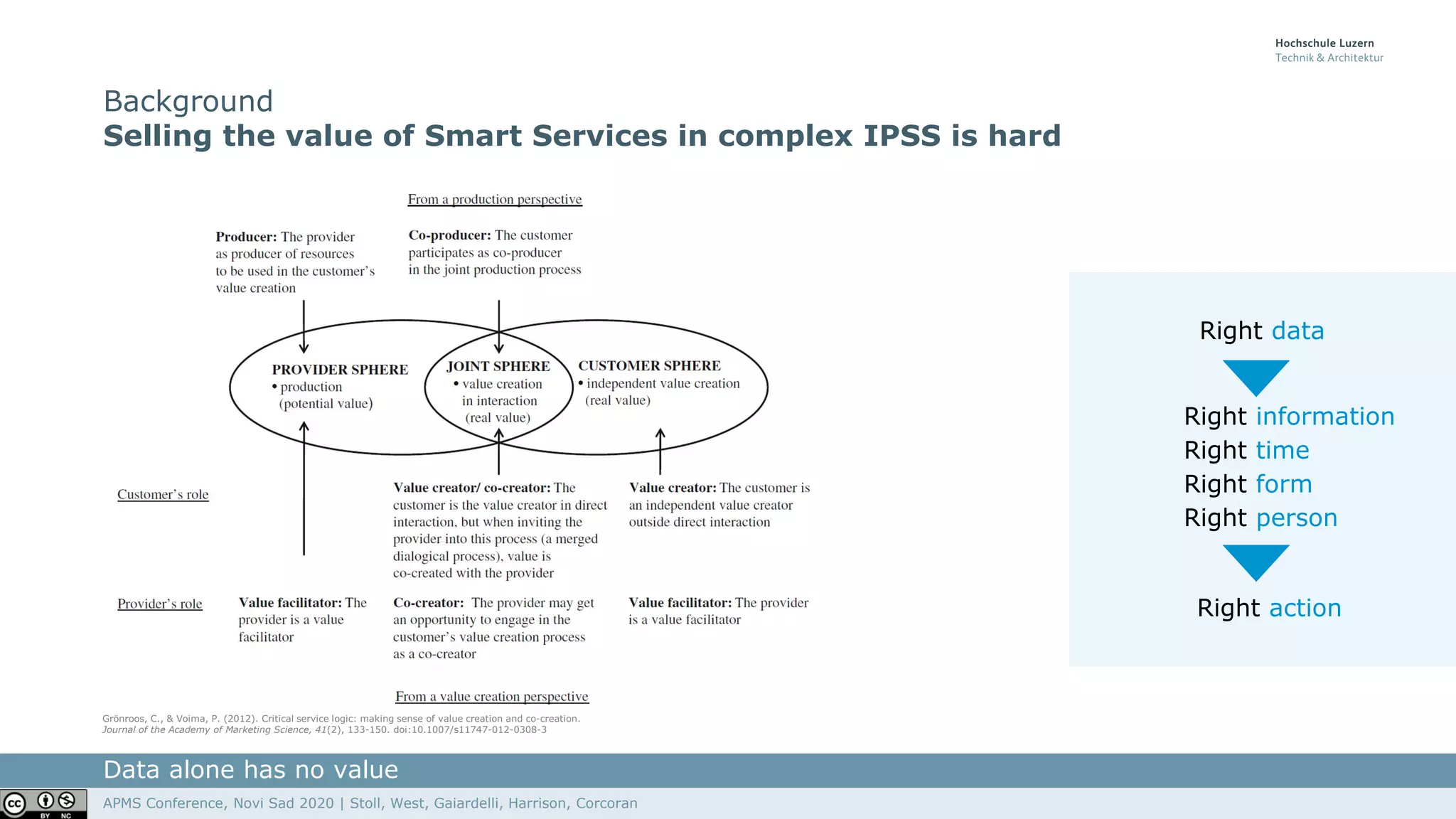 Hochschule Luzern
Technik & Architektur

Background
Selling the value of Smart Services in complex IPSS is hard

From a production perspective

Producer: The provider as producer of resources to be used in the customer's value creation

Co-producer: The customer participates as co-producer in the joint production process

PROVIDER SPHERE
• production (potential value)

JOINT SPHERE
• value creation in interaction (real value)

CUSTOMER SPHERE
• independent value creation (real value)

Customer's role

Value creator/ co-creator: The customer is the value creator in direct interaction, but when inviting the provider into this process (a merged dialogical process), value is co-created with the provider

Value creator: The customer is an independent value creator outside direct interaction

Provider's role

Value facilitator: The provider is a value facilitator

Co-creator: The provider may get an opportunity to engage in the customer's value creation process as a co-creator

Value facilitator: The provider is a value facilitator

From a value creation perspective

Grönroos, C., & Voima, P. (2012). Critical service logic: making sense of value creation and co-creation. Journal of the Academy of Marketing Science, 41(2), 133-150. doi:10.1007/s11747-012-0308-3

Right data

Right information
Right time
Right form
Right person

Right action

Data alone has no value

BY NC

APMS Conference, Novi Sad 2020 | Stoll, West, Gaiardelli, Harrison, Corcoran